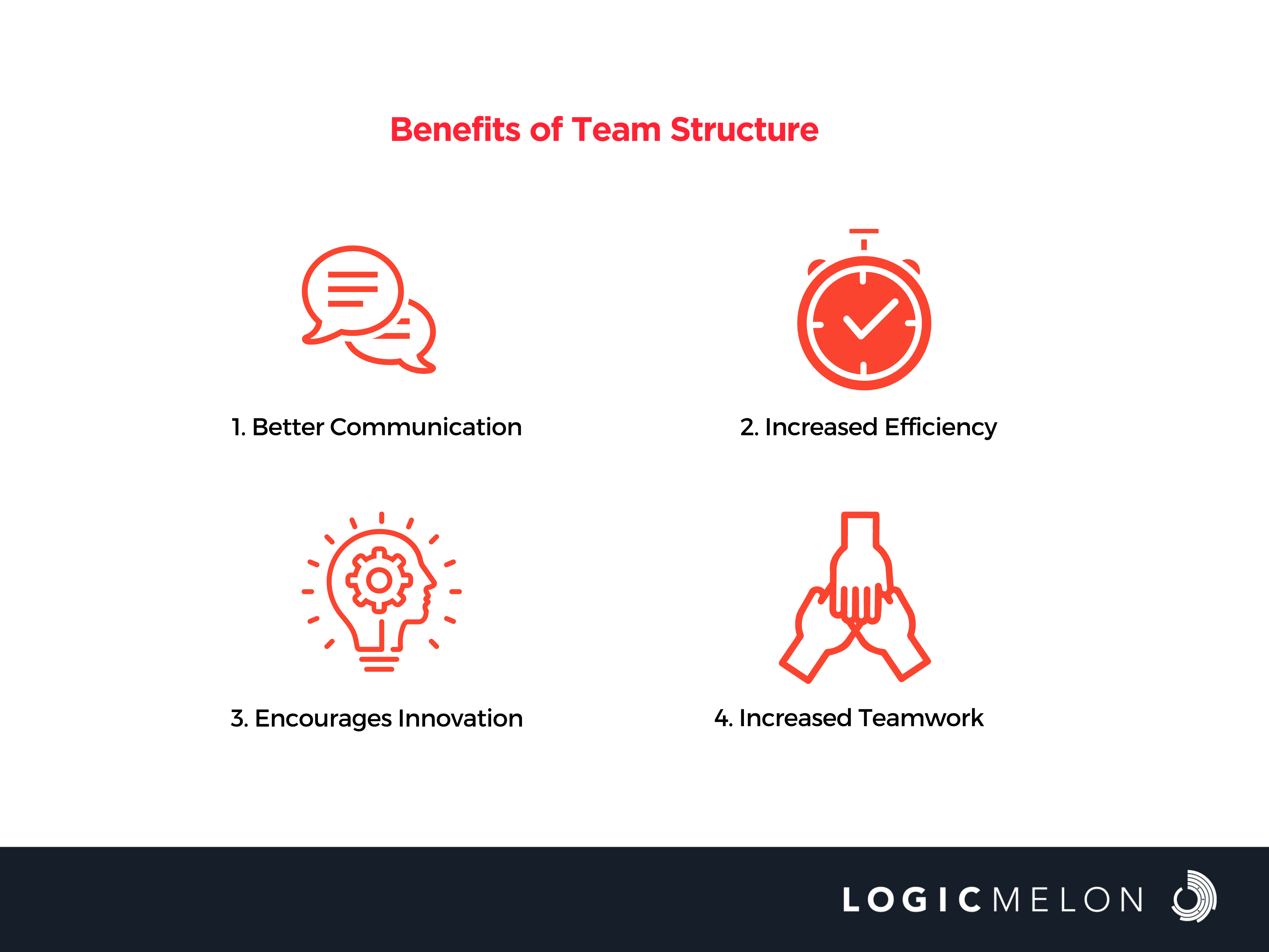 Benefits of Team Structure

1. Better Communication

2. Increased Efficiency

3. Encourages Innovation

4. Increased Teamwork

LOGICMELON